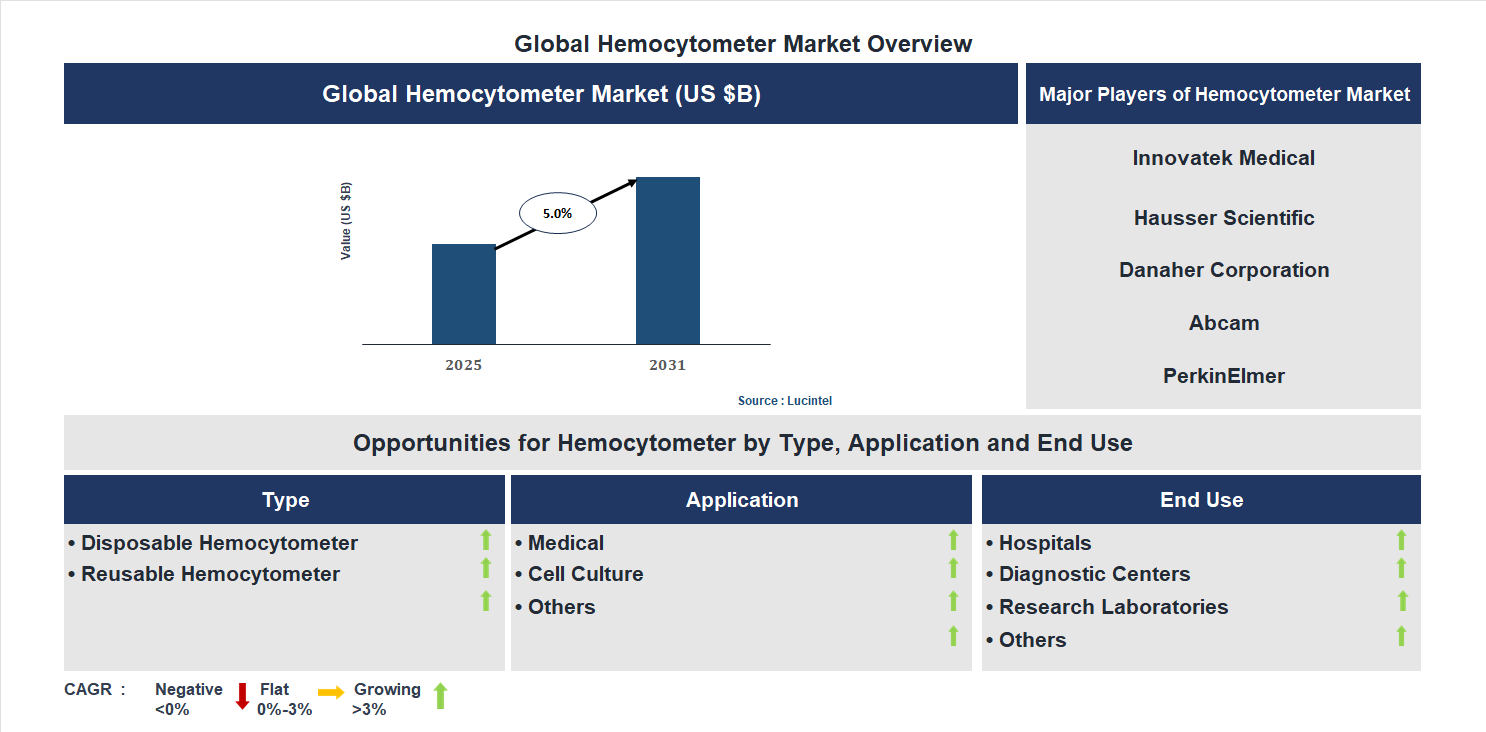 Global Hemocytometer Market Overview

Global Hemocytometer Market (US $B)

Value (US $B)

5.0%

2025

2031

Source : Lucintel

Major Players of Hemocytometer Market

Innovatek Medical

Hausser Scientific

Danaher Corporation

Abcam

PerkinElmer

Opportunities for Hemocytometer by Type, Application and End Use

Type

• Disposable Hemocytometer
• Reusable Hemocytometer

Application

• Medical
• Cell Culture
• Others

End Use

• Hospitals
• Diagnostic Centers
• Research Laboratories
• Others

CAGR : Negative <0% Flat 0%-3% Growing >3%